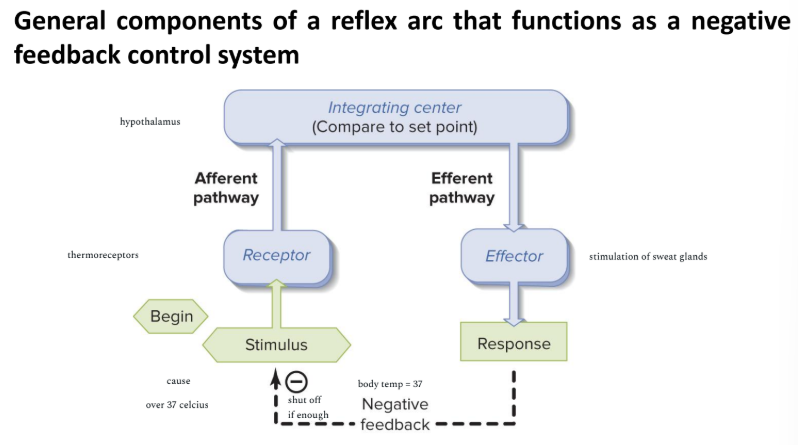 General components of a reflex arc that functions as a negative feedback control system

hypothalamus

Integrating center
(Compare to set point)

Afferent pathway

Efferent pathway

thermoreceptors

Receptor

Effector

stimulation of sweat glands

Begin

Stimulus

Response

cause

over 37 celcius

shut off
if enough

body temp = 37

Negative feedback